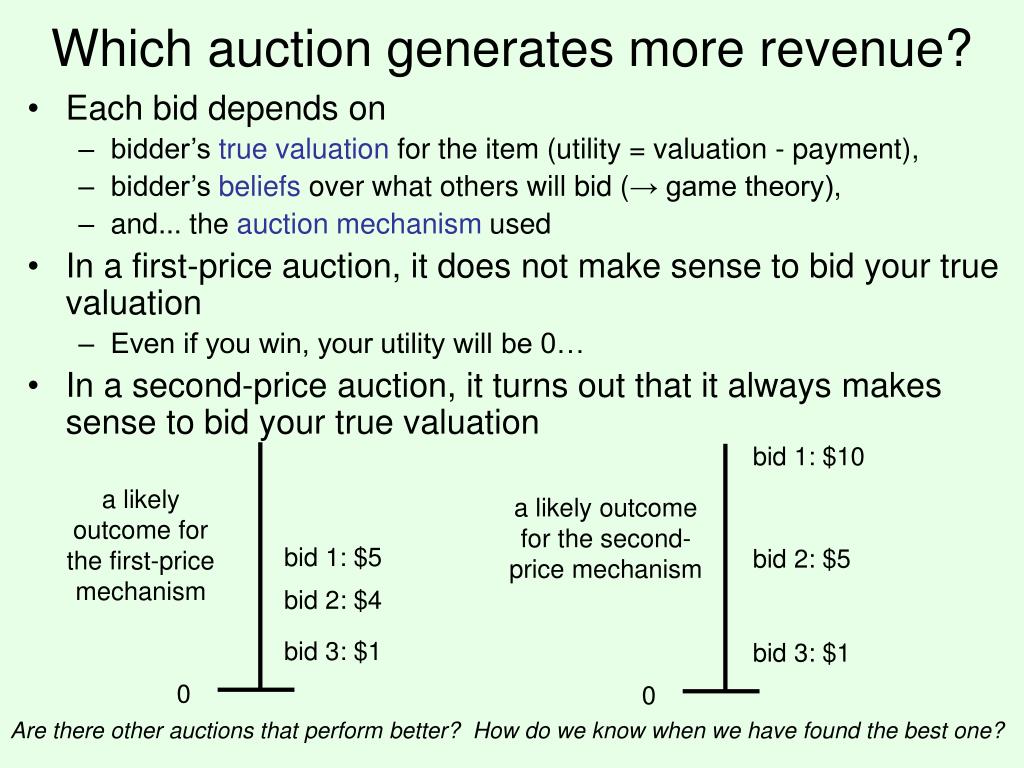 Which auction generates more revenue?

• Each bid depends on
  – bidder's true valuation for the item (utility = valuation - payment),
  – bidder's beliefs over what others will bid (→ game theory),
  – and... the auction mechanism used
• In a first-price auction, it does not make sense to bid your true valuation
  – Even if you win, your utility will be 0…
• In a second-price auction, it turns out that it always makes sense to bid your true valuation

a likely outcome for the first-price mechanism

bid 1: \$5
bid 2: \$4
bid 3: \$1
0

a likely outcome for the second-price mechanism

bid 1: \$10
bid 2: \$5
bid 3: \$1
0

Are there other auctions that perform better? How do we know when we have found the best one?